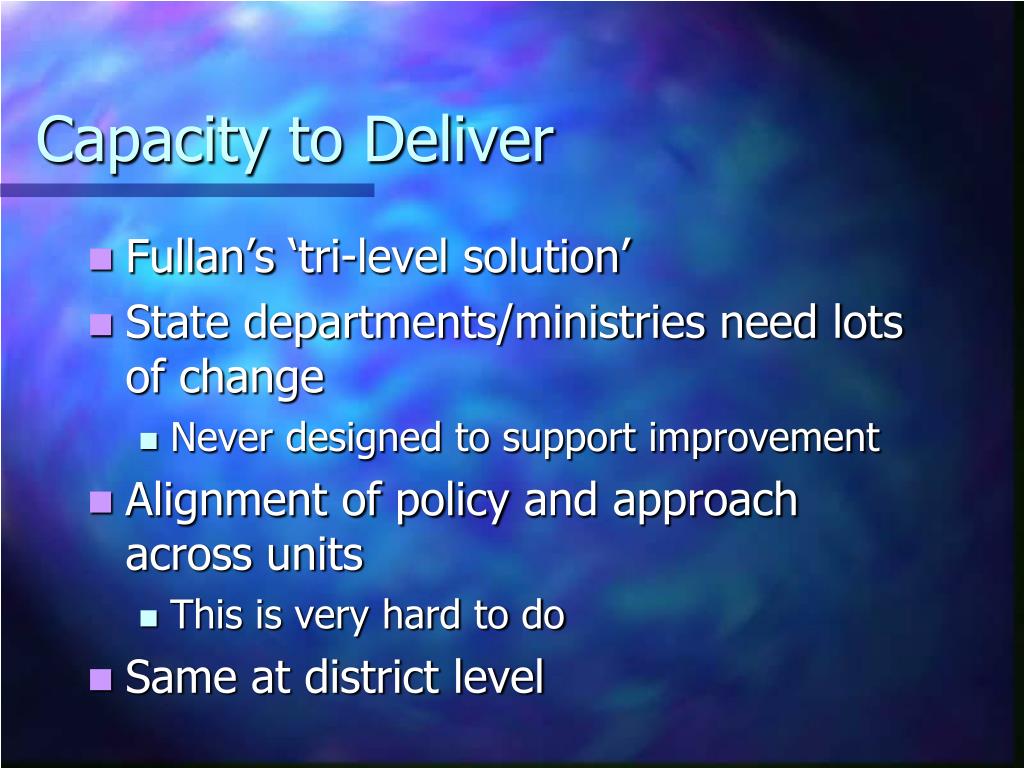 Capacity to Deliver

- Fullan’s ‘tri-level solution’
- State departments/ministries need lots of change
  - Never designed to support improvement
- Alignment of policy and approach across units
  - This is very hard to do
- Same at district level